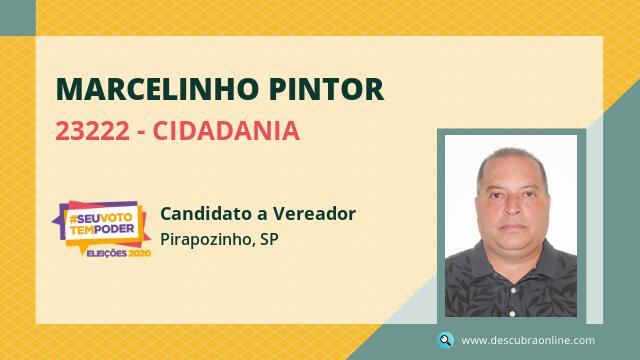 MARCELINHO PINTOR

23222 - CIDADANIA

#SEUVOTO TEMPODER
ELEIÇÕES 2020

Candidato a Vereador

Pirapozinho, SP

www.descubraonline.com